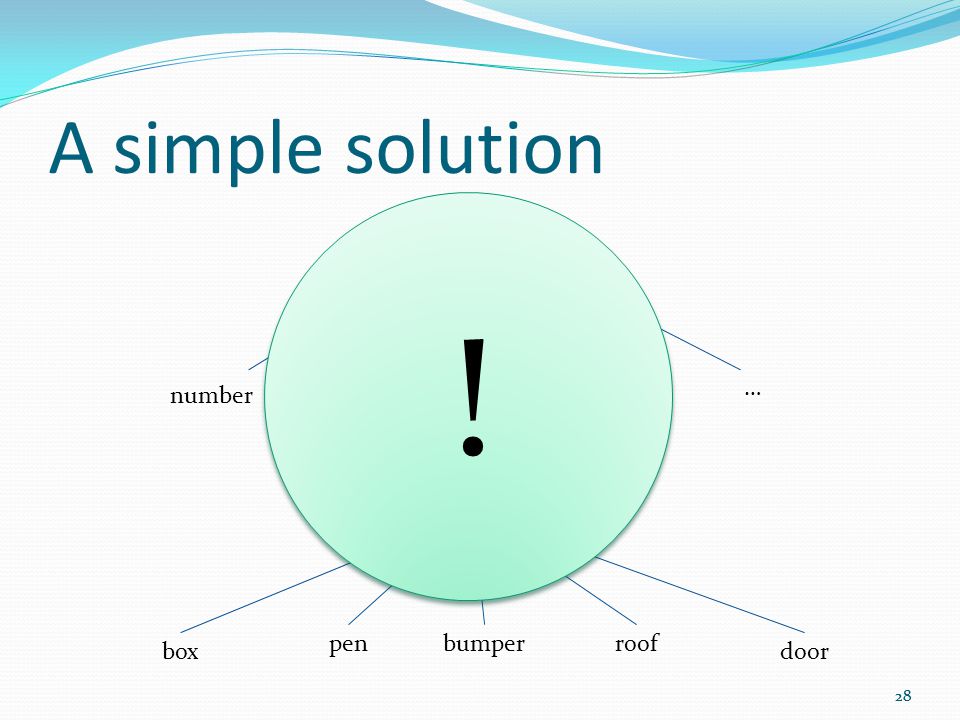 A simple solution

!

number

…

box

pen

bumper

roof

door

28